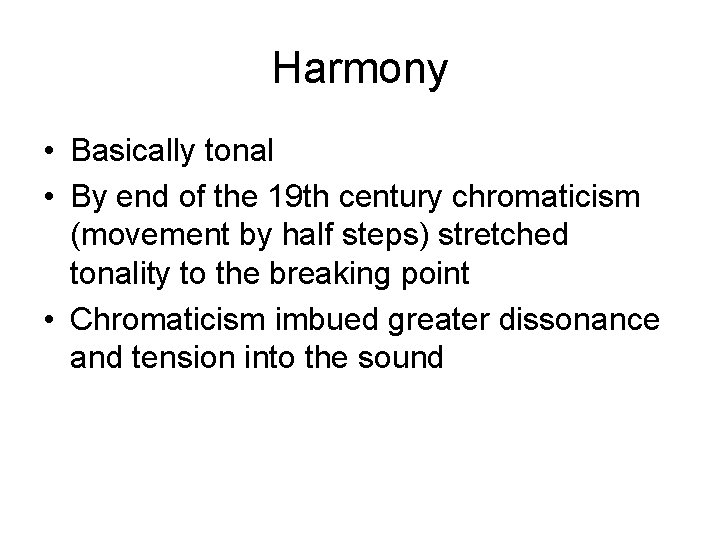 Harmony

• Basically tonal
• By end of the 19th century chromaticism (movement by half steps) stretched tonality to the breaking point
• Chromaticism imbued greater dissonance and tension into the sound